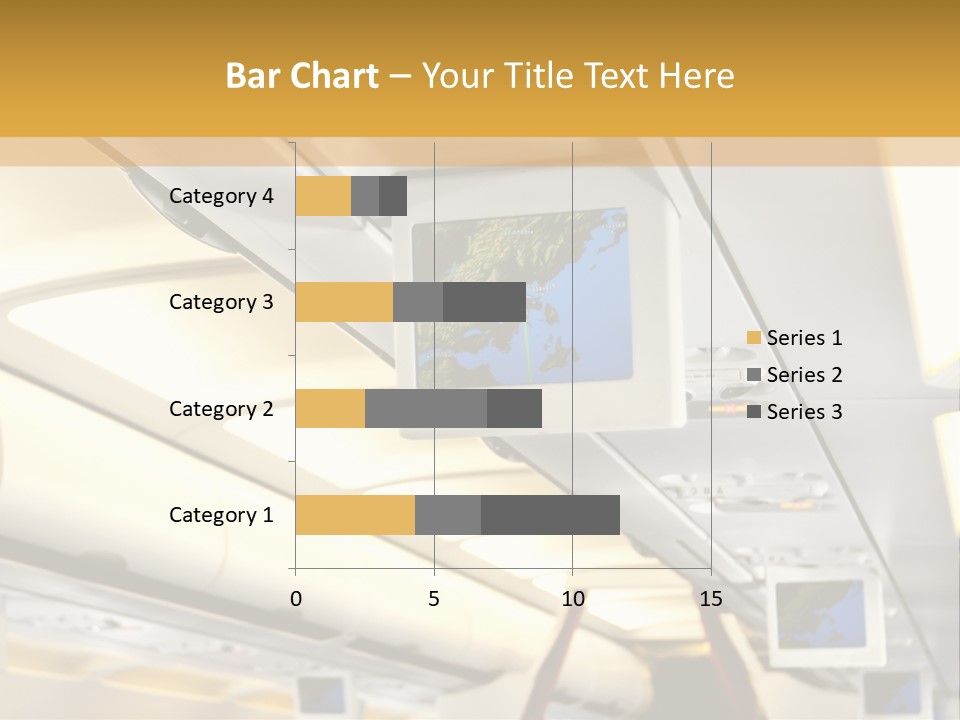 Bar Chart – Your Title Text Here

Category 4
Category 3
Category 2
Category 1

0
5
10
15

Series 1
Series 2
Series 3